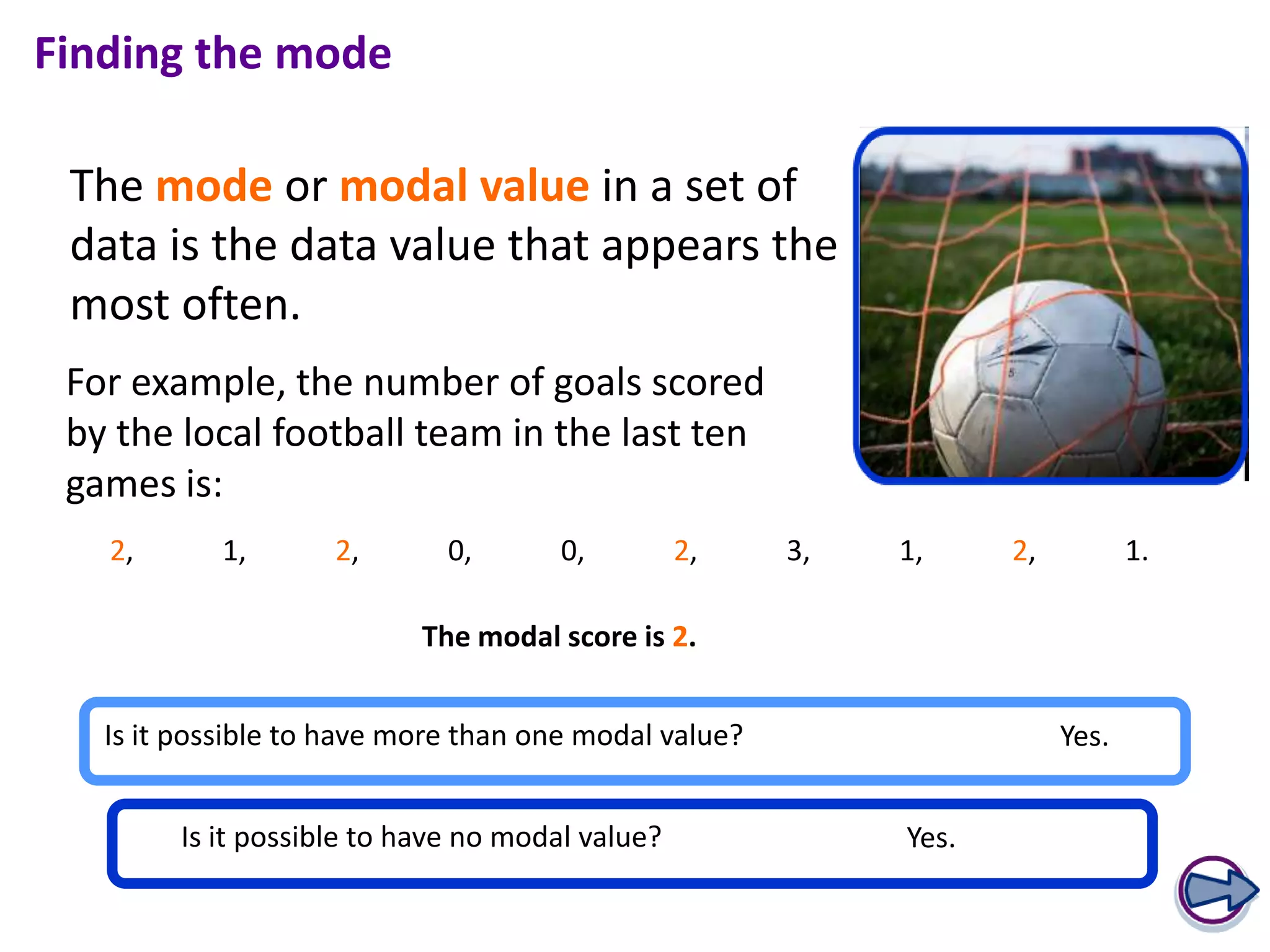 Finding the mode

The mode or modal value in a set of data is the data value that appears the most often.

For example, the number of goals scored by the local football team in the last ten games is:

2, 1, 2, 0, 0, 2, 3, 1, 2, 1.

The modal score is 2.

Is it possible to have more than one modal value? Yes.

Is it possible to have no modal value? Yes.